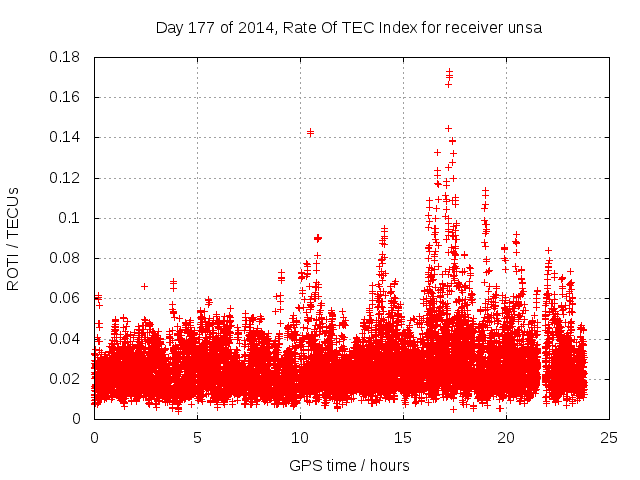 Day 177 of 2014, Rate Of TEC Index for receiver unsa

ROTI / TECUs

0.18
0.16
0.14
0.12
0.1
0.08
0.06
0.04
0.02
0

0
5
10
15
20
25

GPS time / hours